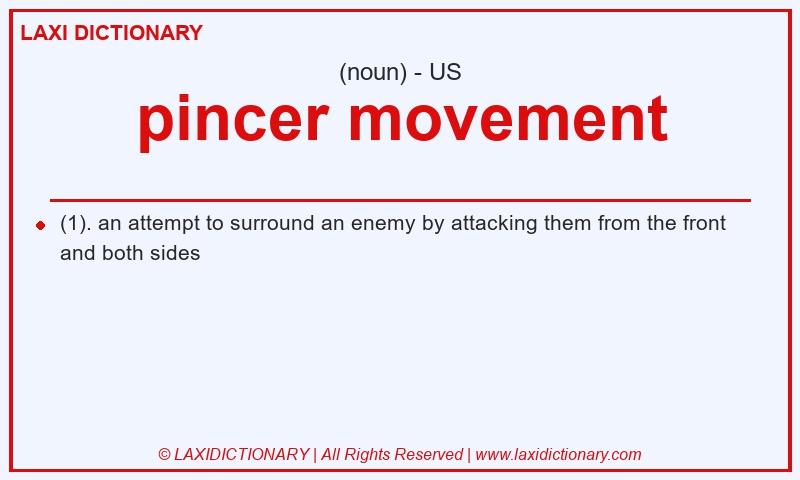 LAXI DICTIONARY

(noun) - US

pincer movement

(1). an attempt to surround an enemy by attacking them from the front and both sides

© LAXIDICTIONARY | All Rights Reserved | www.laxidictionary.com